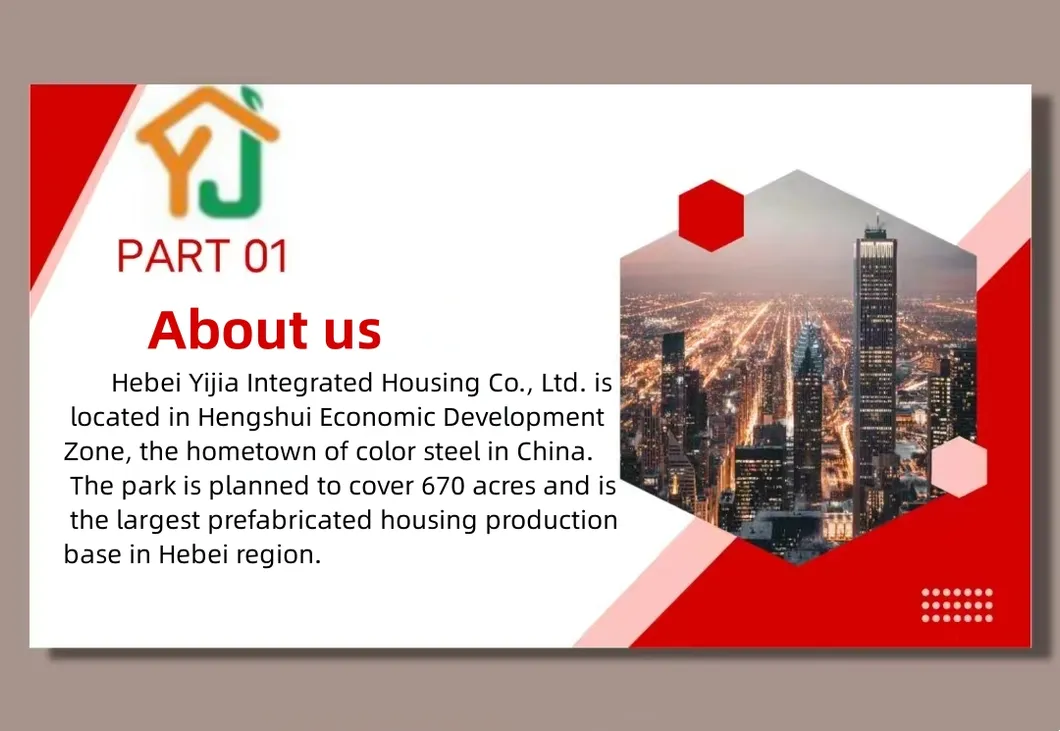 YJ

PART 01

About us

Hebei Yijia Integrated Housing Co., Ltd. is located in Hengshui Economic Development Zone, the hometown of color steel in China. The park is planned to cover 670 acres and is the largest prefabricated housing production base in Hebei region.